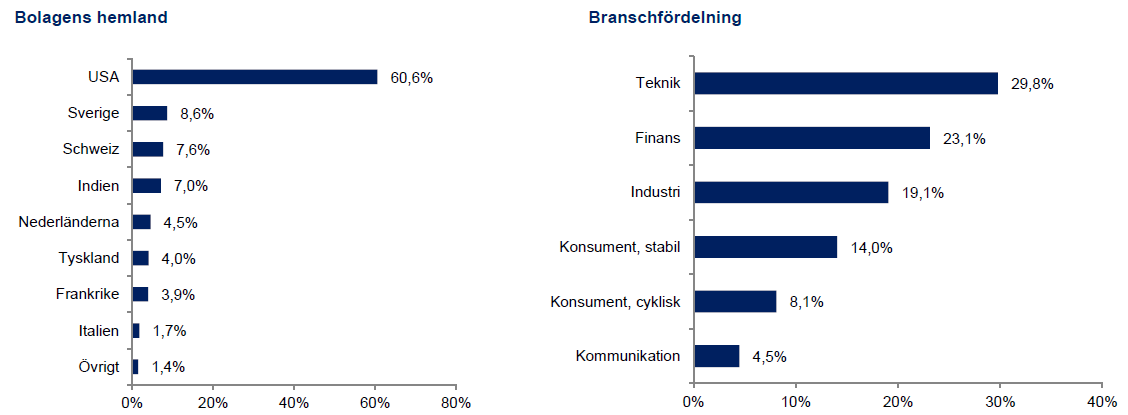 Bolagens hemland

USA 60,6%
Sverige 8,6%
Schweiz 7,6%
Indien 7,0%
Nederländerna 4,5%
Tyskland 4,0%
Frankrike 3,9%
Italien 1,7%
Övrigt 1,4%

0% 20% 40% 60% 80%

Branschfördelning

Teknik 29,8%
Finans 23,1%
Industri 19,1%
Konsument, stabil 14,0%
Konsument, cyklisk 8,1%
Kommunikation 4,5%

0% 10% 20% 30% 40%